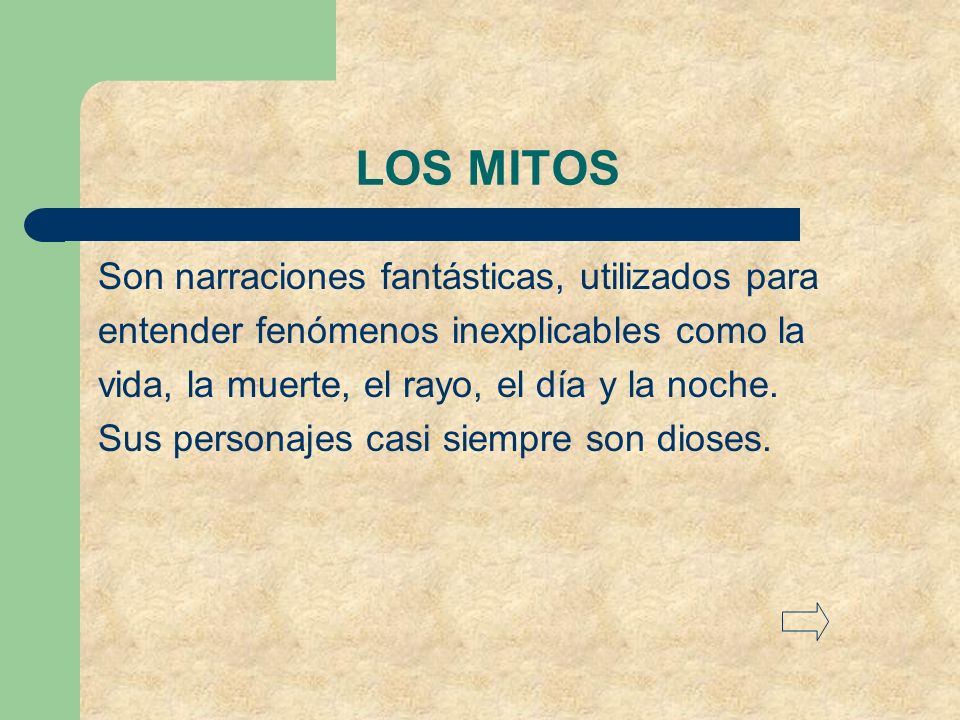 LOS MITOS

Son narraciones fantásticas, utilizados para entender fenómenos inexplicables como la vida, la muerte, el rayo, el día y la noche. Sus personajes casi siempre son dioses.